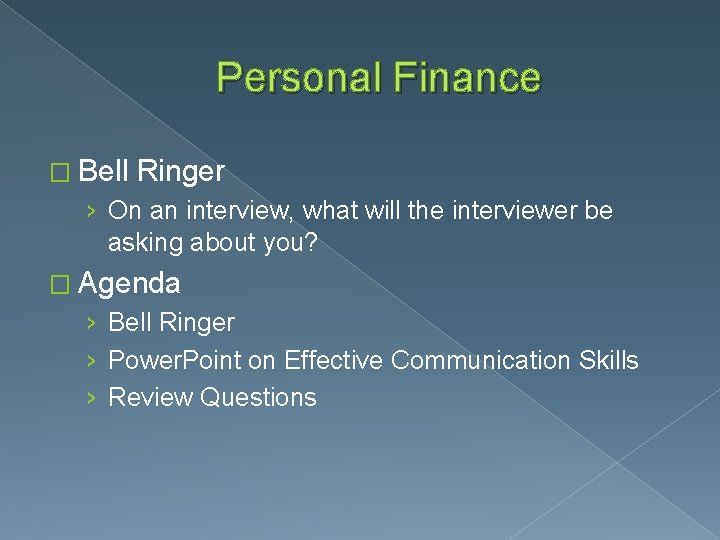 Personal Finance

□ Bell Ringer
› On an interview, what will the interviewer be asking about you?

□ Agenda
› Bell Ringer
› PowerPoint on Effective Communication Skills
› Review Questions